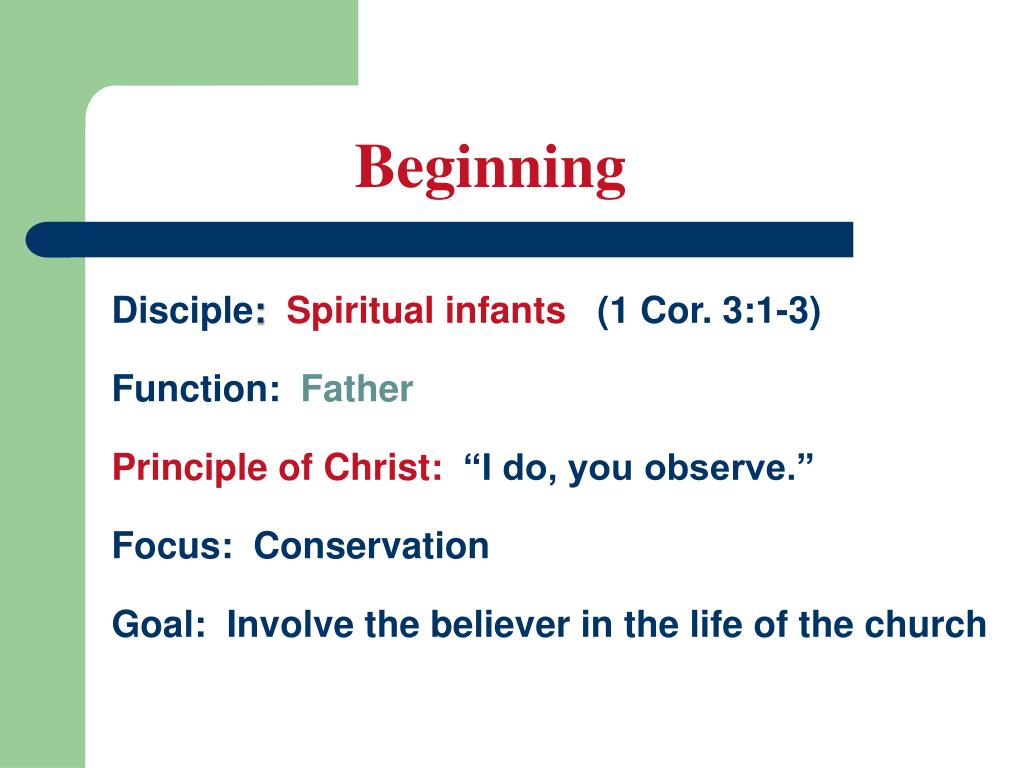 Beginning

Disciple: Spiritual infants (1 Cor. 3:1-3)

Function: Father

Principle of Christ: “I do, you observe.”

Focus: Conservation

Goal: Involve the believer in the life of the church